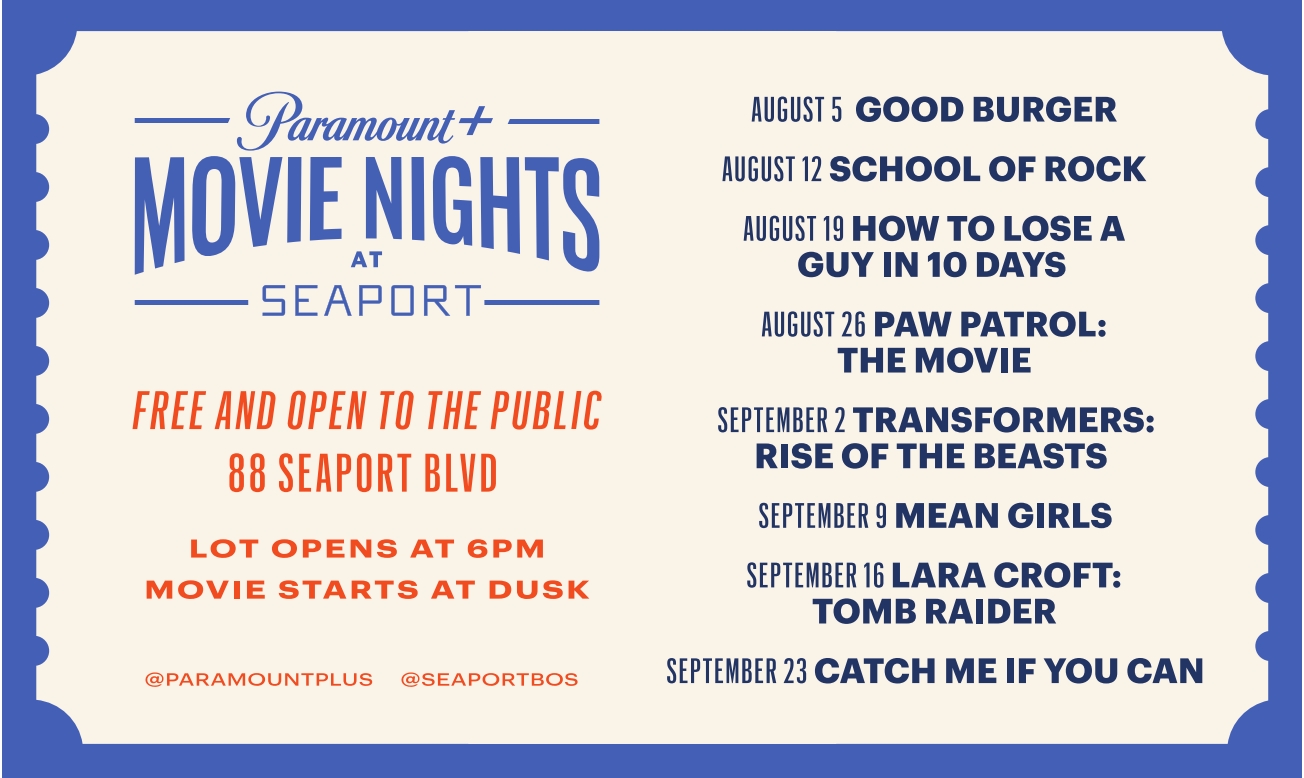 Paramount+
MOVIE NIGHTS
AT
SEAPORT

FREE AND OPEN TO THE PUBLIC
88 SEAPORT BLVD

LOT OPENS AT 6PM
MOVIE STARTS AT DUSK

@PARAMOUNTPLUS @SEAPORTBOS

AUGUST 5 GOOD BURGER

AUGUST 12 SCHOOL OF ROCK

AUGUST 19 HOW TO LOSE A GUY IN 10 DAYS

AUGUST 26 PAW PATROL: THE MOVIE

SEPTEMBER 2 TRANSFORMERS: RISE OF THE BEASTS

SEPTEMBER 9 MEAN GIRLS

SEPTEMBER 16 LARA CROFT: TOMB RAIDER

SEPTEMBER 23 CATCH ME IF YOU CAN